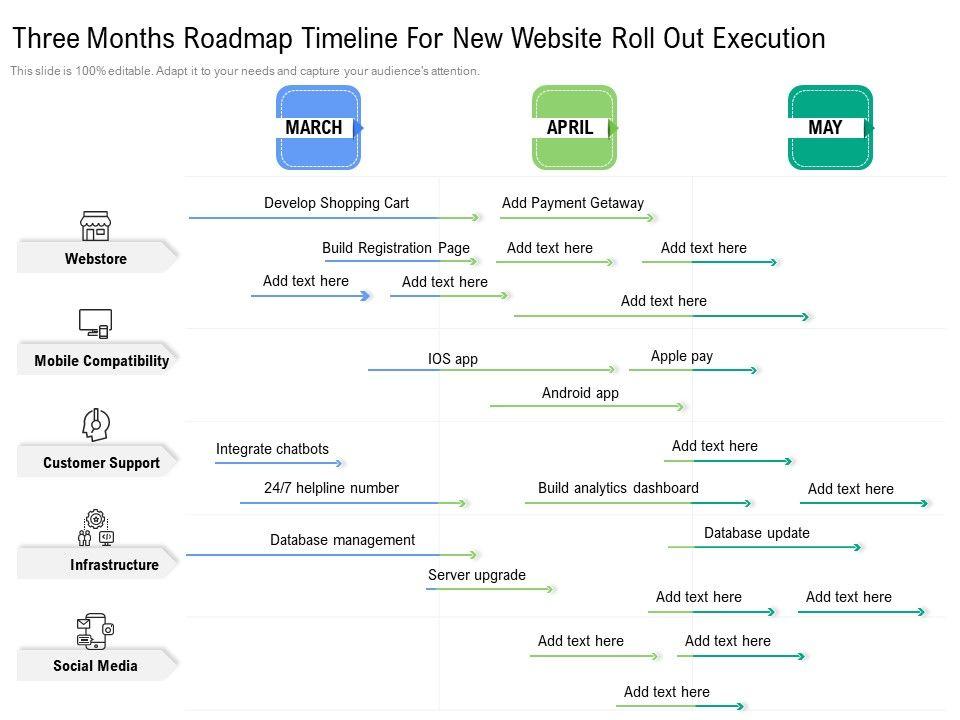 Three Months Roadmap Timeline For New Website Roll Out Execution

This slide is 100% editable. Adapt it to your needs and capture your audience's attention.

MARCH

APRIL

MAY

Webstore

Develop Shopping Cart

Add Payment Getaway

Build Registration Page

Add text here

Add text here

Add text here

Add text here

Add text here

Mobile Compatibility

IOS app

Apple pay

Android app

Customer Support

Integrate chatbots

Add text here

24/7 helpline number

Build analytics dashboard

Add text here

Infrastructure

Database management

Database update

Server upgrade

Add text here

Add text here

Social Media

Add text here

Add text here

Add text here